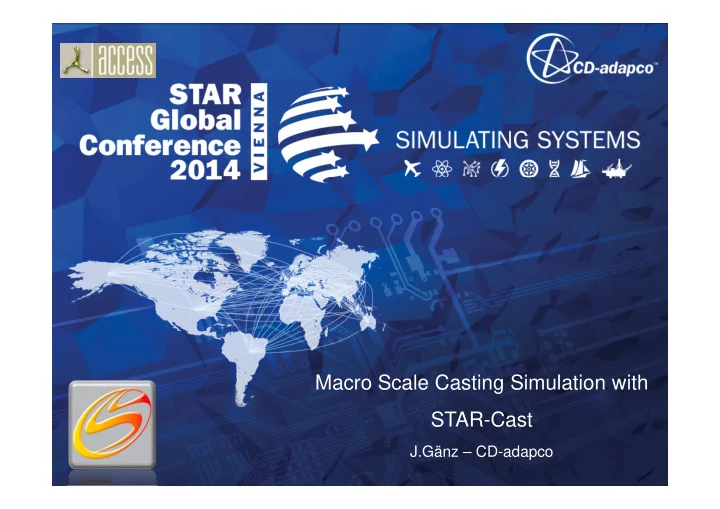 access

CD-adapco™

STAR Global Conference 2014

VIENNA

SIMULATING SYSTEMS

Macro Scale Casting Simulation with

STAR-Cast

J.Gänz – CD-adapco